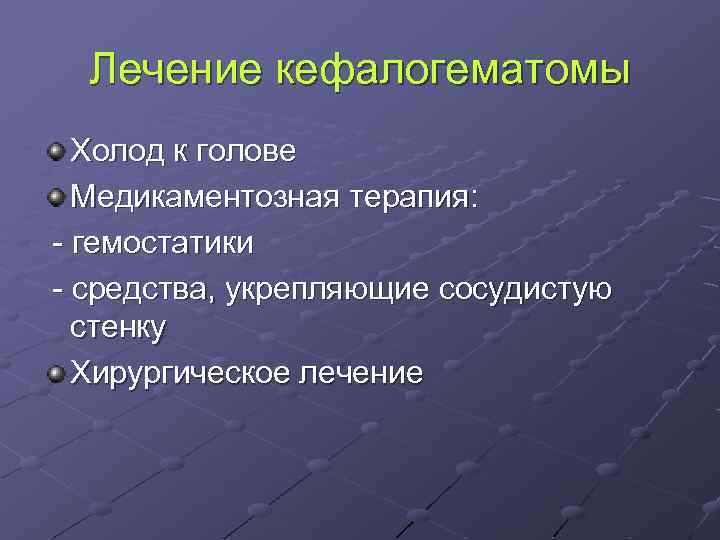 Лечение кефалогематомы

Холод к голове

Медикаментозная терапия:

- гемостатики

- средства, укрепляющие сосудистую стенку

Хирургическое лечение